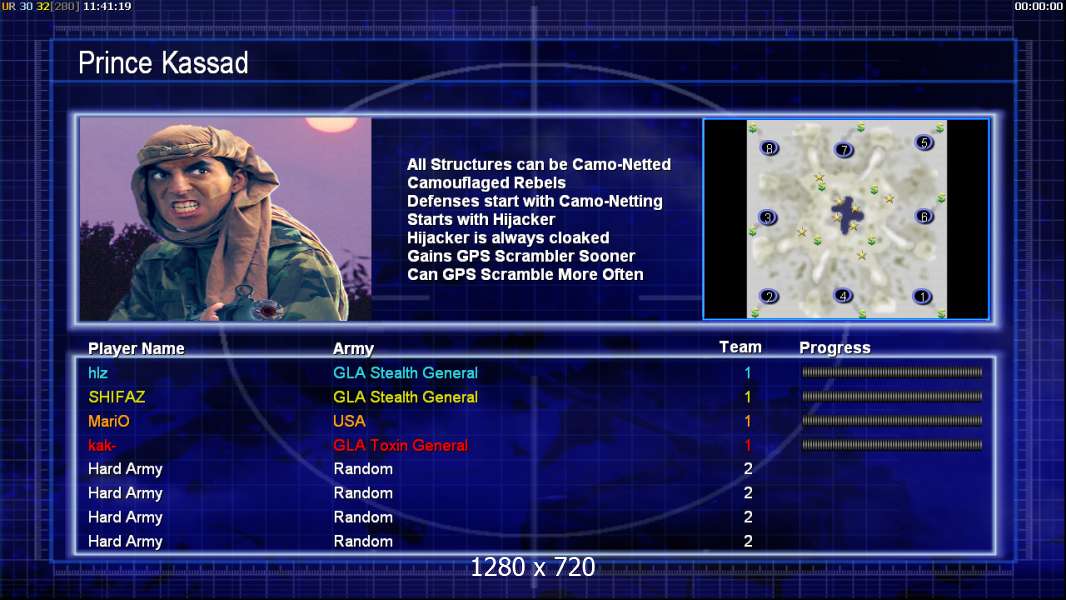 UR 30 32[280] 11:41:19

00:00:00

Prince Kassad

All Structures can be Camo-Netted
Camouflaged Rebels
Defenses start with Camo-Netting
Starts with Hijacker
Hijacker is always cloaked
Gains GPS Scrambler Sooner
Can GPS Scramble More Often

8 7 5 3 6 2 4 1

| Player Name | Army | Team | Progress |
|---|---|---|---|
| hlz | GLA Stealth General | 1 | |
| SHIFAZ | GLA Stealth General | 1 | |
| MariO | USA | 1 | |
| kak- | GLA Toxin General | 1 | |
| Hard Army | Random | 2 | |
| Hard Army | Random | 2 | |
| Hard Army | Random | 2 | |
| Hard Army | Random | 2 | |

1280 x 720